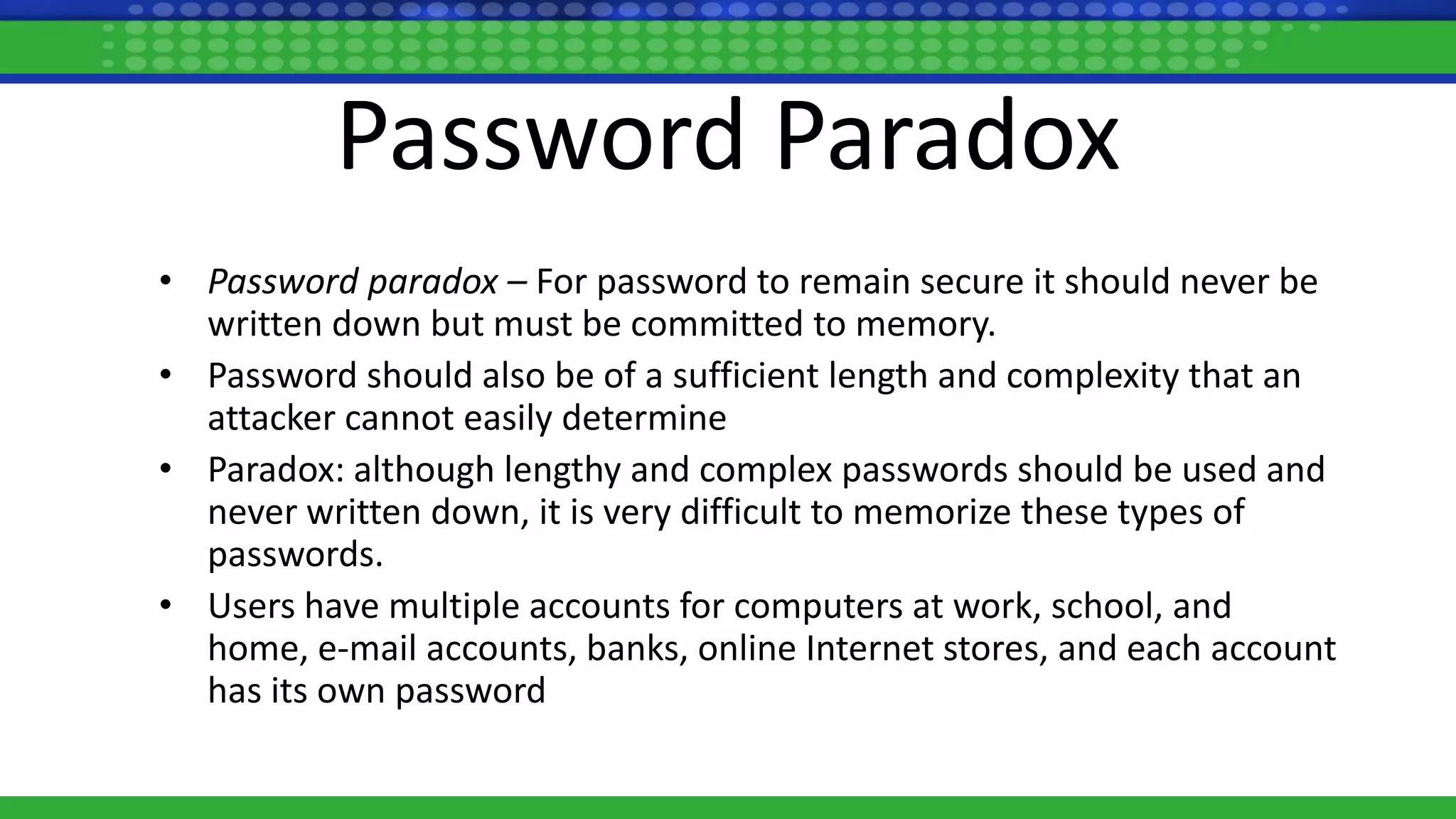 Password Paradox

• Password paradox – For password to remain secure it should never be written down but must be committed to memory.
• Password should also be of a sufficient length and complexity that an attacker cannot easily determine
• Paradox: although lengthy and complex passwords should be used and never written down, it is very difficult to memorize these types of passwords.
• Users have multiple accounts for computers at work, school, and home, e-mail accounts, banks, online Internet stores, and each account has its own password